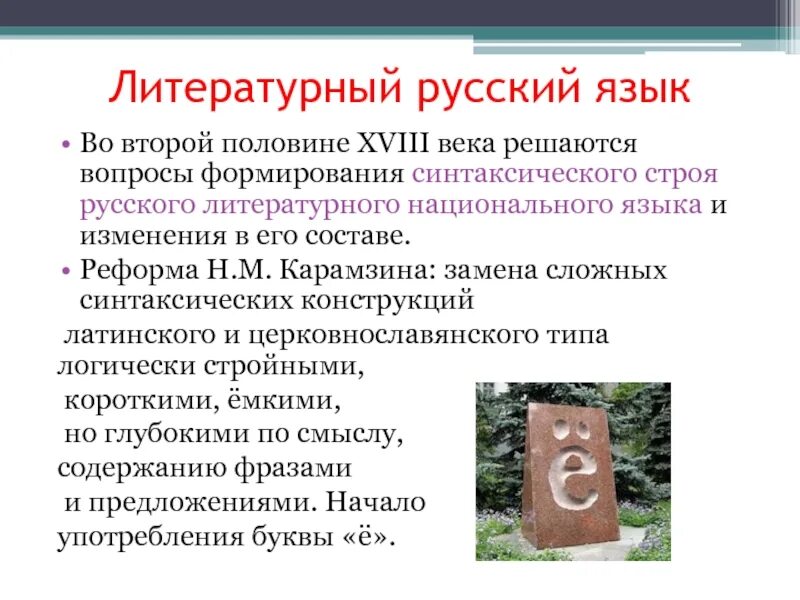 Литературный русский язык

• Во второй половине XVIII века решаются вопросы формирования синтаксического строя русского литературного национального языка и изменения в его составе.

• Реформа Н.М. Карамзина: замена сложных синтаксических конструкций латинского и церковнославянского типа логически стройными, короткими, ёмкими, но глубокими по смыслу, содержанию фразами и предложениями. Начало употребления буквы «ё».

ё